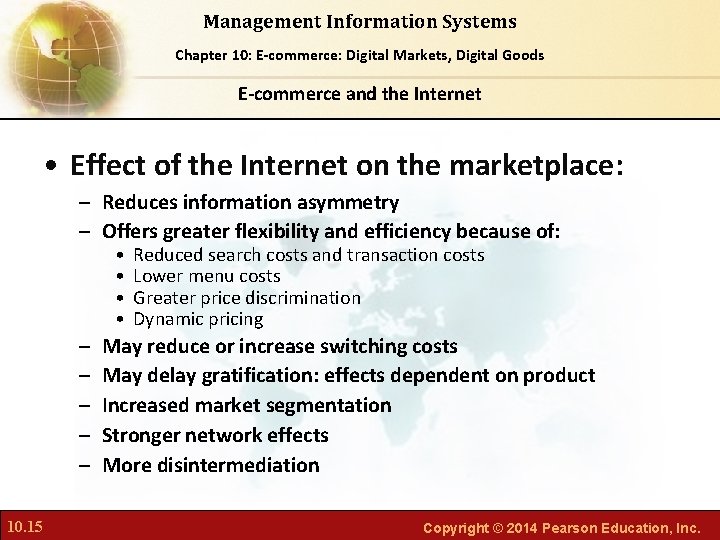 Management Information Systems

Chapter 10: E-commerce: Digital Markets, Digital Goods

E-commerce and the Internet

• Effect of the Internet on the marketplace:
– Reduces information asymmetry
– Offers greater flexibility and efficiency because of:
• Reduced search costs and transaction costs
• Lower menu costs
• Greater price discrimination
• Dynamic pricing
– May reduce or increase switching costs
– May delay gratification: effects dependent on product
– Increased market segmentation
– Stronger network effects
– More disintermediation

10.15

Copyright © 2014 Pearson Education, Inc.